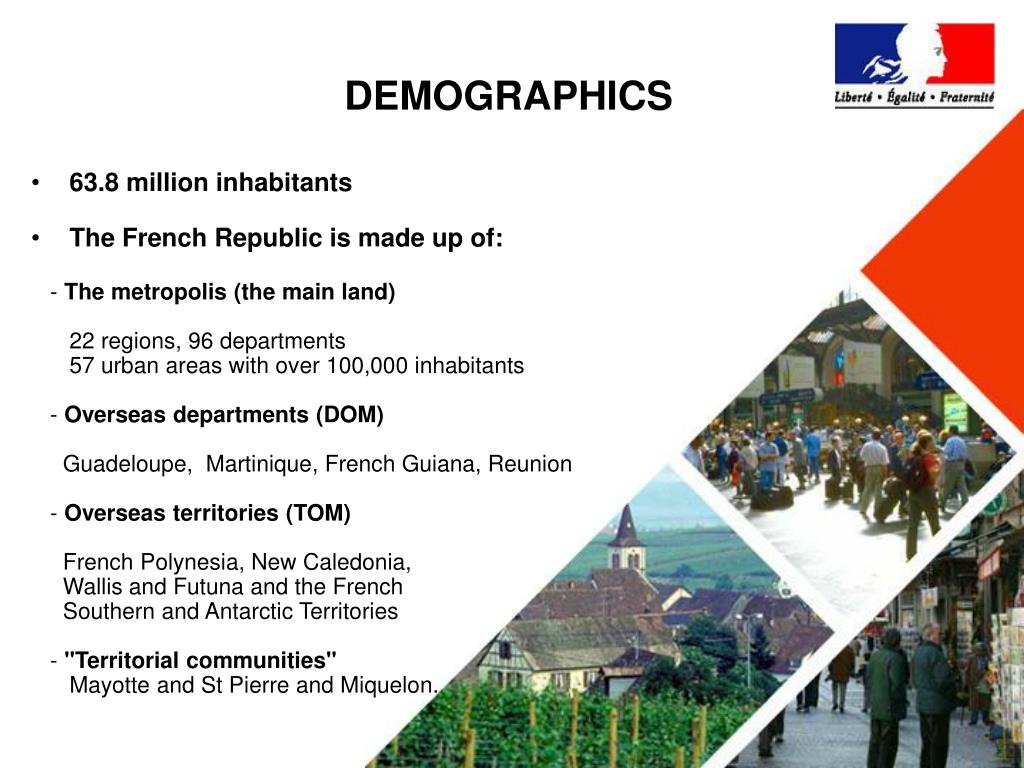 Liberté • Égalité • Fraternité

DEMOGRAPHICS

• 63.8 million inhabitants

• The French Republic is made up of:

- The metropolis (the main land)

22 regions, 96 departments
57 urban areas with over 100,000 inhabitants

- Overseas departments (DOM)

Guadeloupe, Martinique, French Guiana, Reunion

- Overseas territories (TOM)

French Polynesia, New Caledonia, Wallis and Futuna and the French Southern and Antarctic Territories

- "Territorial communities"
Mayotte and St Pierre and Miquelon.